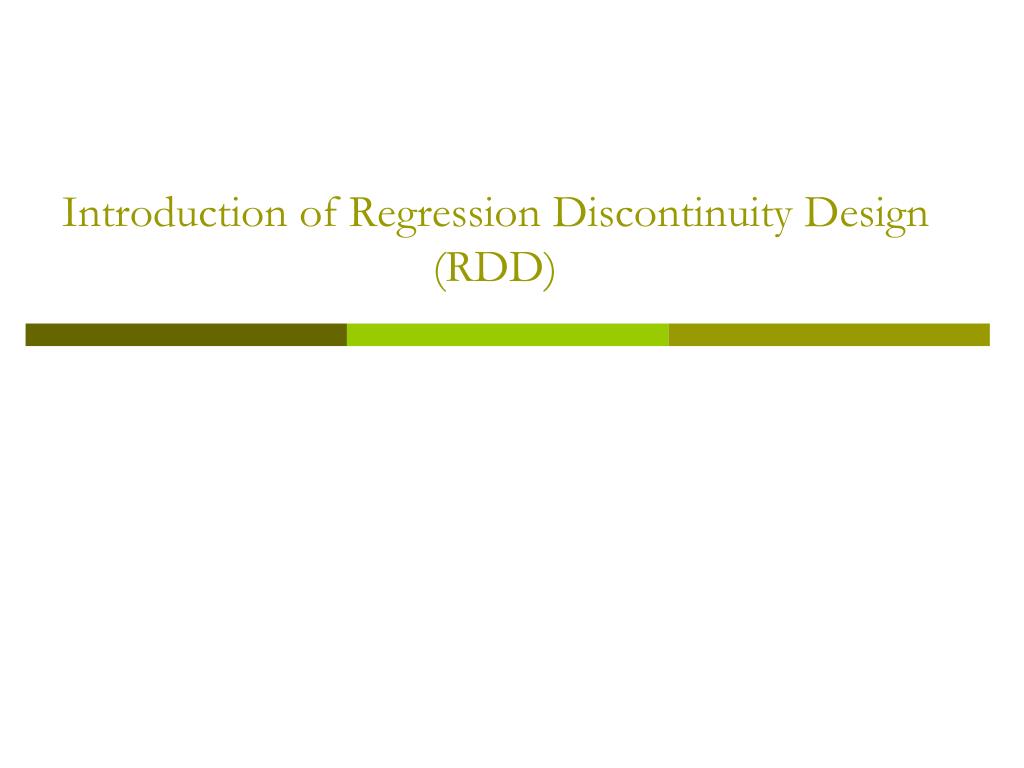 Introduction of Regression Discontinuity Design (RDD)